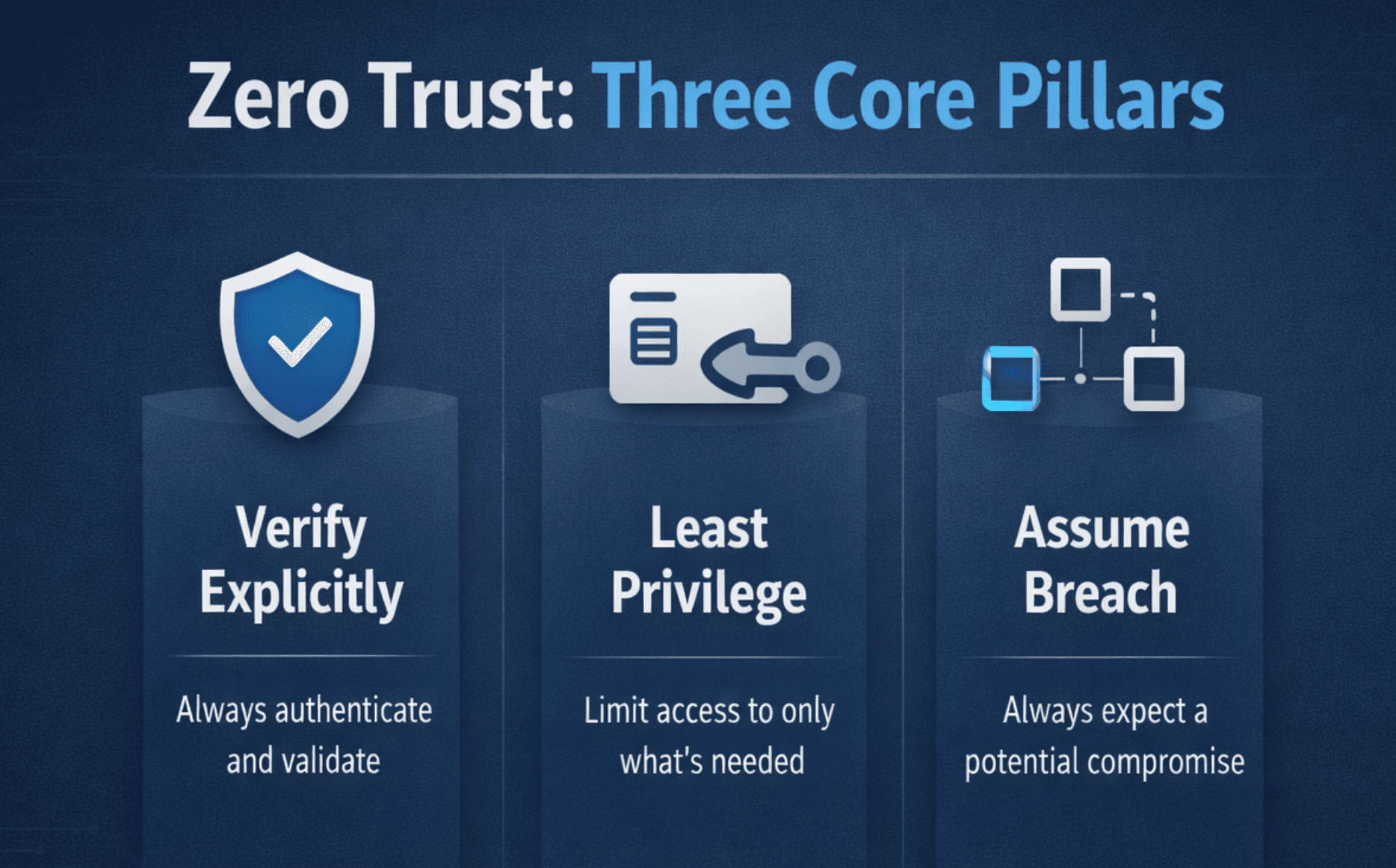 Zero Trust: Three Core Pillars

Verify Explicitly

Always authenticate and validate

Least Privilege

Limit access to only what's needed

Assume Breach

Always expect a potential compromise